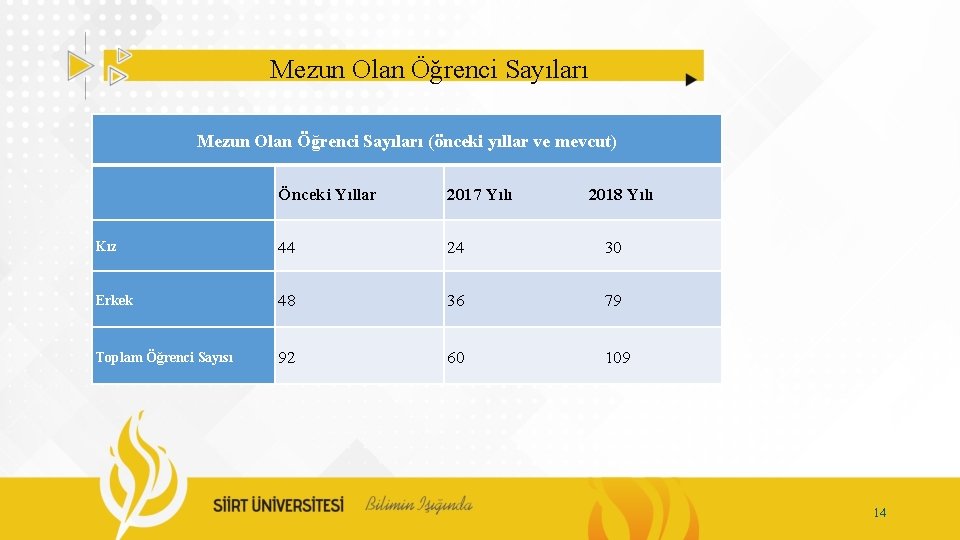 Mezun Olan Öğrenci Sayıları

Mezun Olan Öğrenci Sayıları (önceki yıllar ve mevcut)

| | Önceki Yıllar | 2017 Yılı | 2018 Yılı |
|---|---|---|---|
| Kız | 44 | 24 | 30 |
| Erkek | 48 | 36 | 79 |
| Toplam Öğrenci Sayısı | 92 | 60 | 109 |

SİİRT ÜNİVERSİTESİ Bilimin Işığında

14